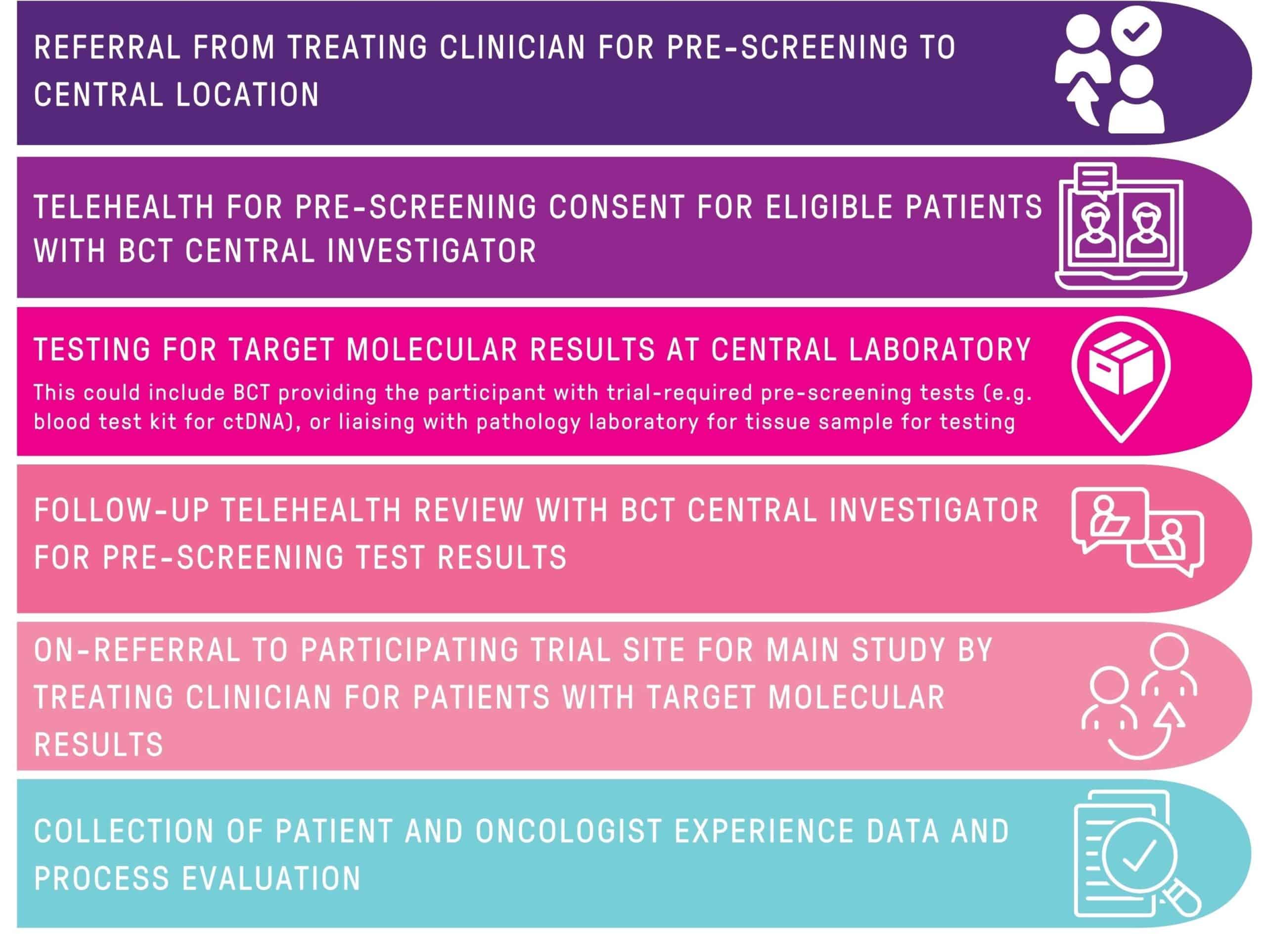 REFERRAL FROM TREATING CLINICIAN FOR PRE-SCREENING TO CENTRAL LOCATION

TELEHEALTH FOR PRE-SCREENING CONSENT FOR ELIGIBLE PATIENTS WITH BCT CENTRAL INVESTIGATOR

TESTING FOR TARGET MOLECULAR RESULTS AT CENTRAL LABORATORY

This could include BCT providing the participant with trial-required pre-screening tests (e.g. blood test kit for ctDNA), or liaising with pathology laboratory for tissue sample for testing

FOLLOW-UP TELEHEALTH REVIEW WITH BCT CENTRAL INVESTIGATOR FOR PRE-SCREENING TEST RESULTS

ON-REFERRAL TO PARTICIPATING TRIAL SITE FOR MAIN STUDY BY TREATING CLINICIAN FOR PATIENTS WITH TARGET MOLECULAR RESULTS

COLLECTION OF PATIENT AND ONCOLOGIST EXPERIENCE DATA AND PROCESS EVALUATION